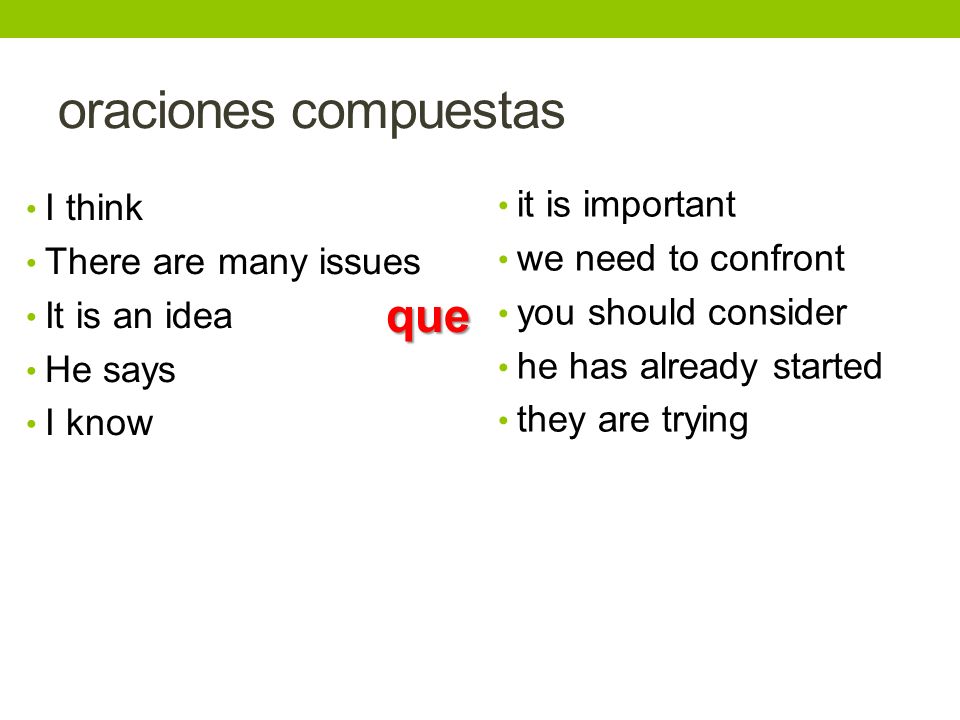 oraciones compuestas

• I think
• There are many issues
• It is an idea
• He says
• I know

que

• it is important
• we need to confront
• you should consider
• he has already started
• they are trying